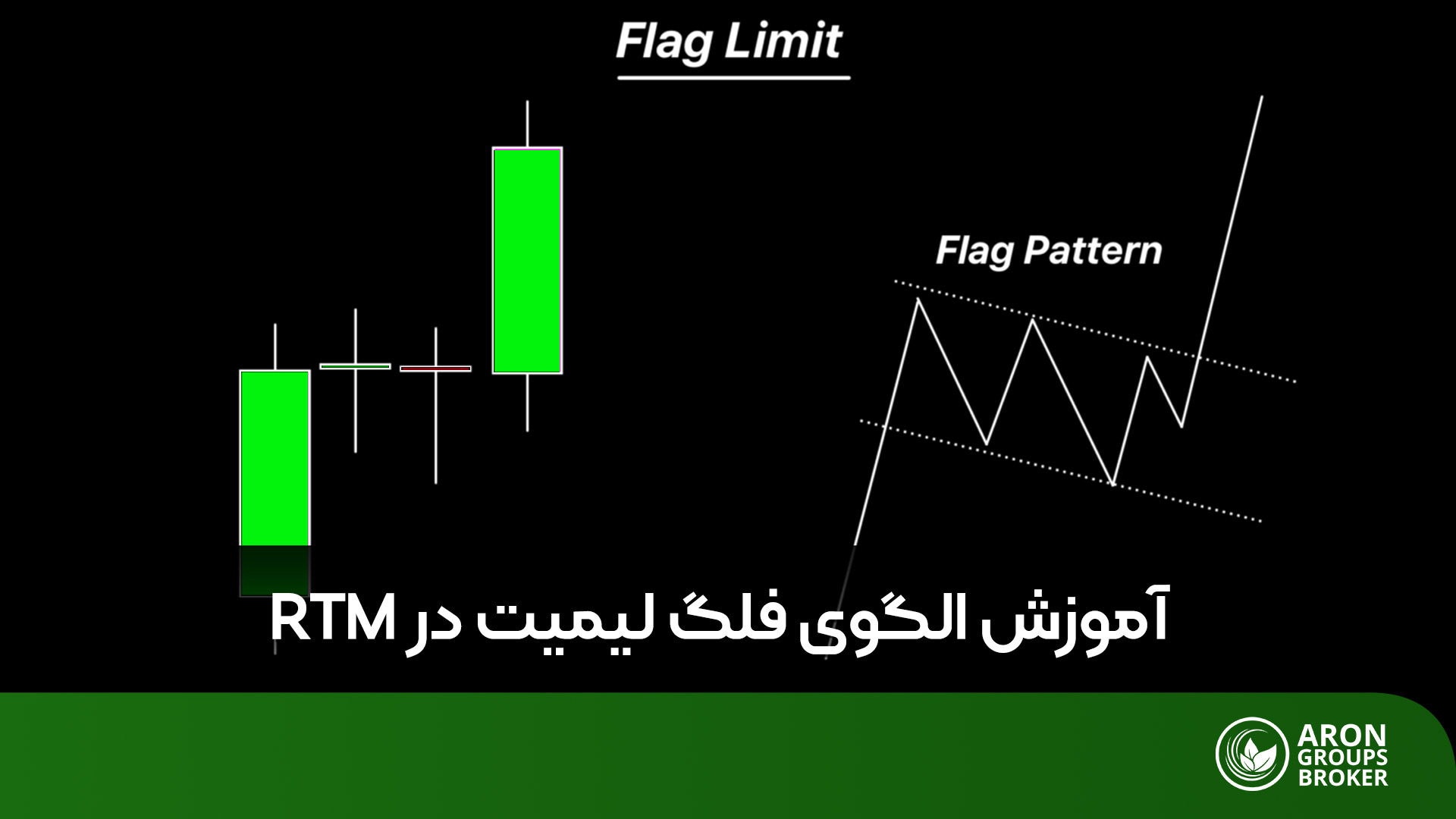 Flag Limit

Flag Pattern

آموزش الگوی فلگ لیمیت در RTM

ARON GROUPS BROKER